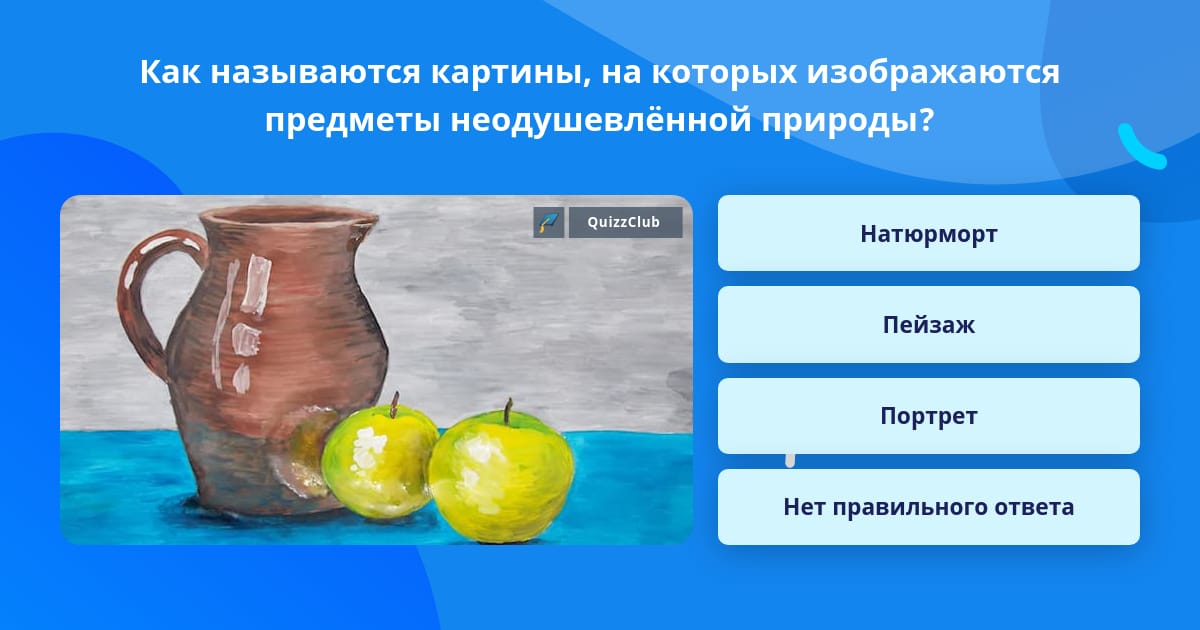 Как называются картины, на которых изображаются предметы неодушевлённой природы?

QuizzClub

Натюрморт

Пейзаж

Портрет

Нет правильного ответа